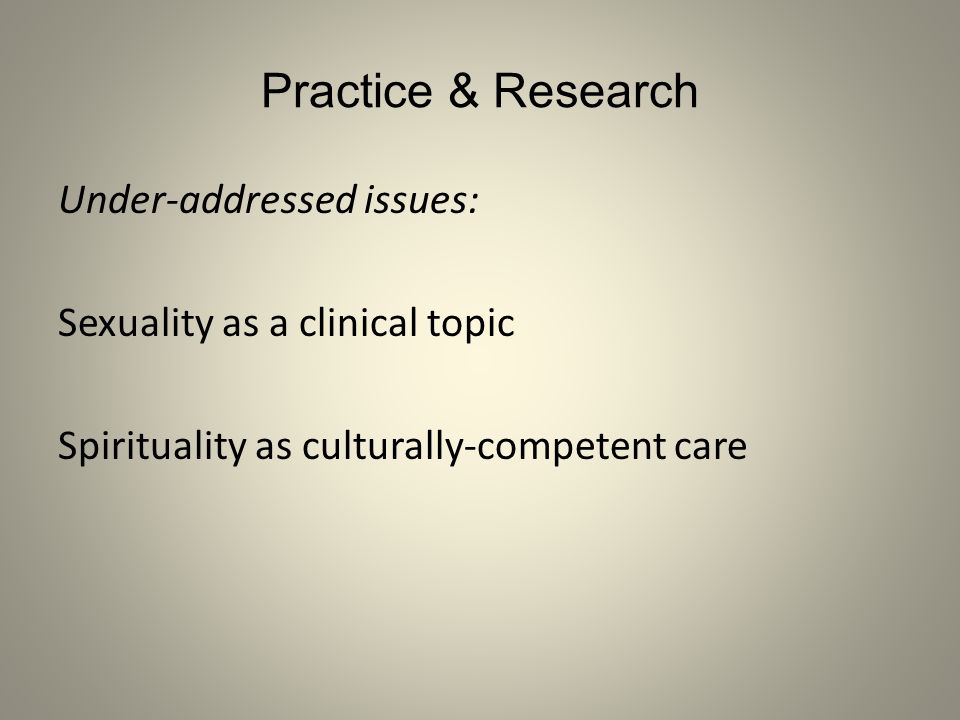 Practice & Research

Under-addressed issues:

Sexuality as a clinical topic

Spirituality as culturally-competent care